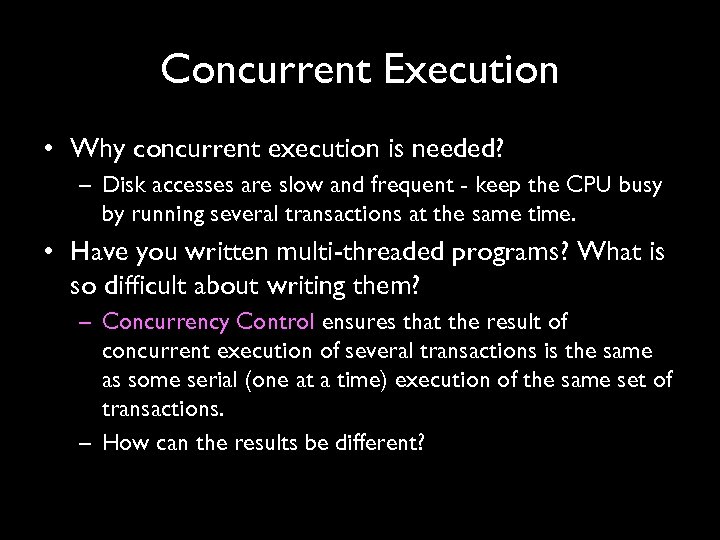 Concurrent Execution

• Why concurrent execution is needed?

– Disk accesses are slow and frequent - keep the CPU busy by running several transactions at the same time.

• Have you written multi-threaded programs? What is so difficult about writing them?

– Concurrency Control ensures that the result of concurrent execution of several transactions is the same as some serial (one at a time) execution of the same set of transactions.

– How can the results be different?